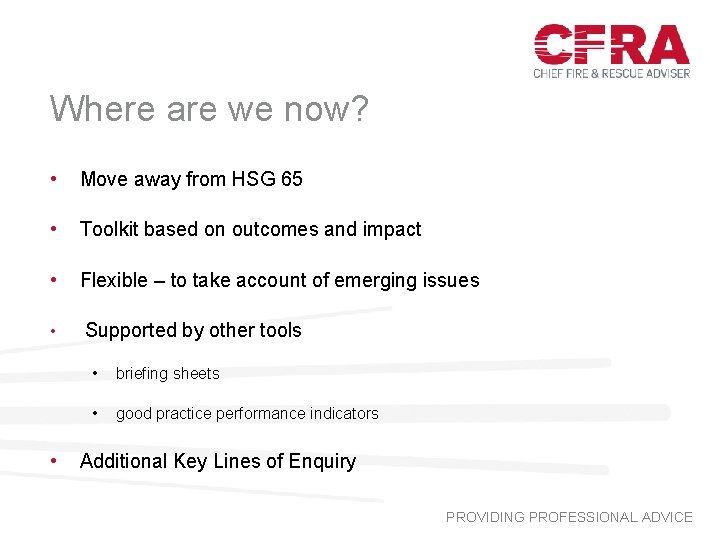 CFRA
CHIEF FIRE & RESCUE ADVISER

Where are we now?

• Move away from HSG 65

• Toolkit based on outcomes and impact

• Flexible – to take account of emerging issues

• Supported by other tools

• briefing sheets

• good practice performance indicators

• Additional Key Lines of Enquiry

PROVIDING PROFESSIONAL ADVICE